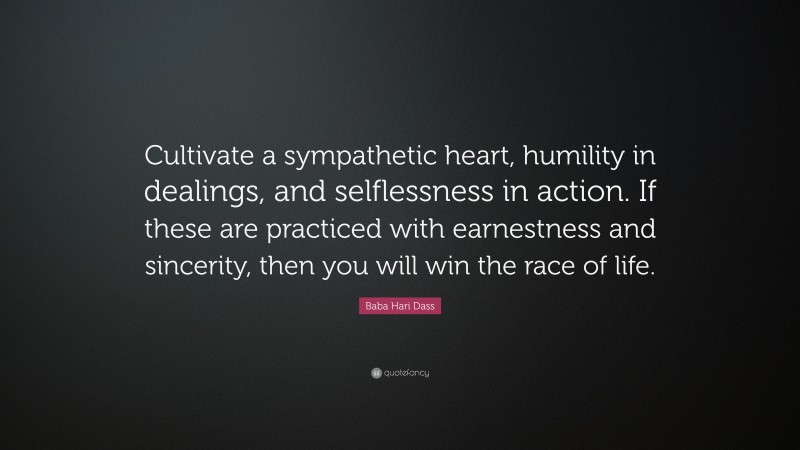 Cultivate a sympathetic heart, humility in dealings, and selflessness in action. If these are practiced with earnestness and sincerity, then you will win the race of life.

Baba Hari Dass

quotefancy